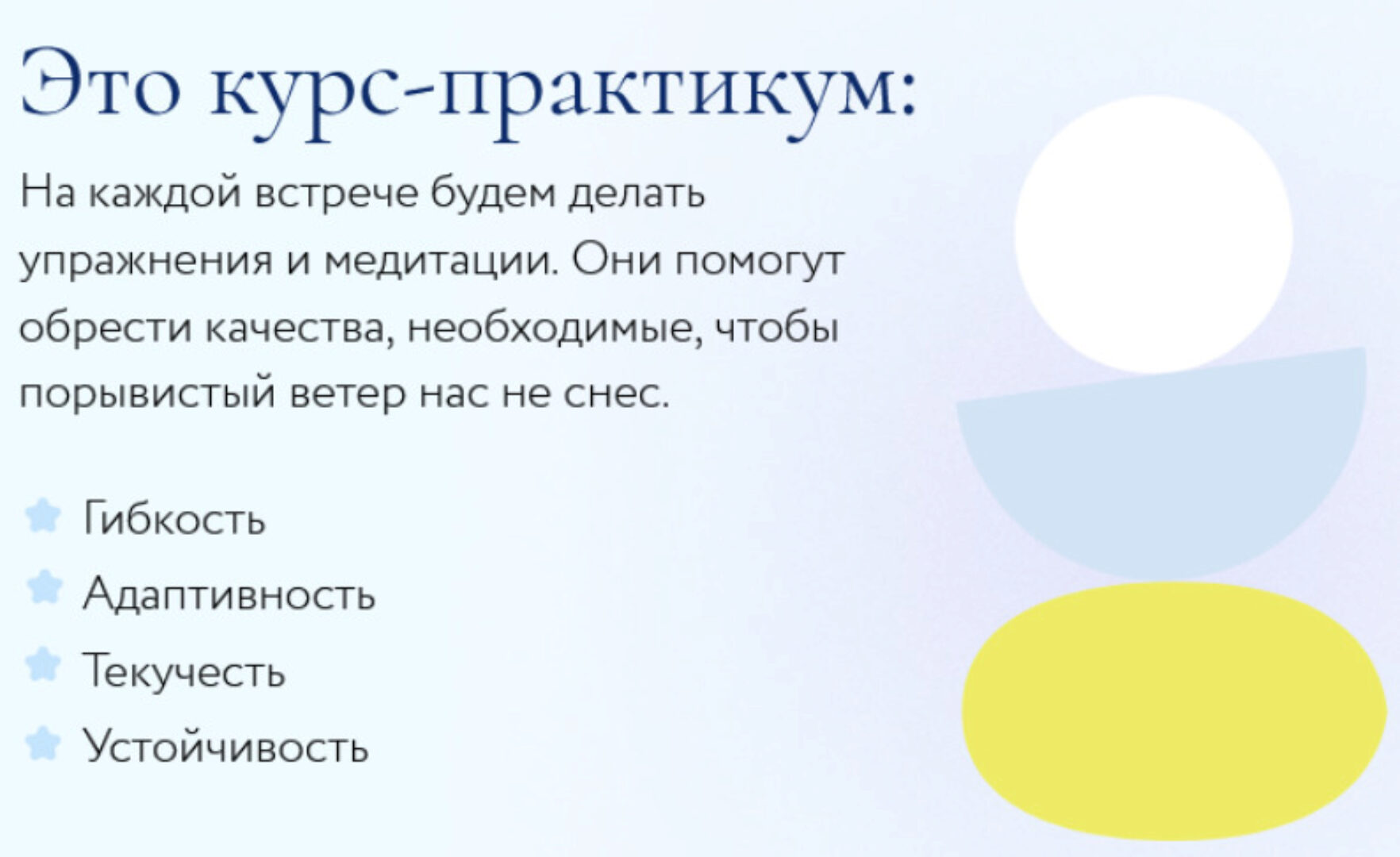 Это курс-практикум:

На каждой встрече будем делать упражнения и медитации. Они помогут обрести качества, необходимые, чтобы порывистый ветер нас не снес.

Гибкость
Адаптивность
Текучесть
Устойчивость